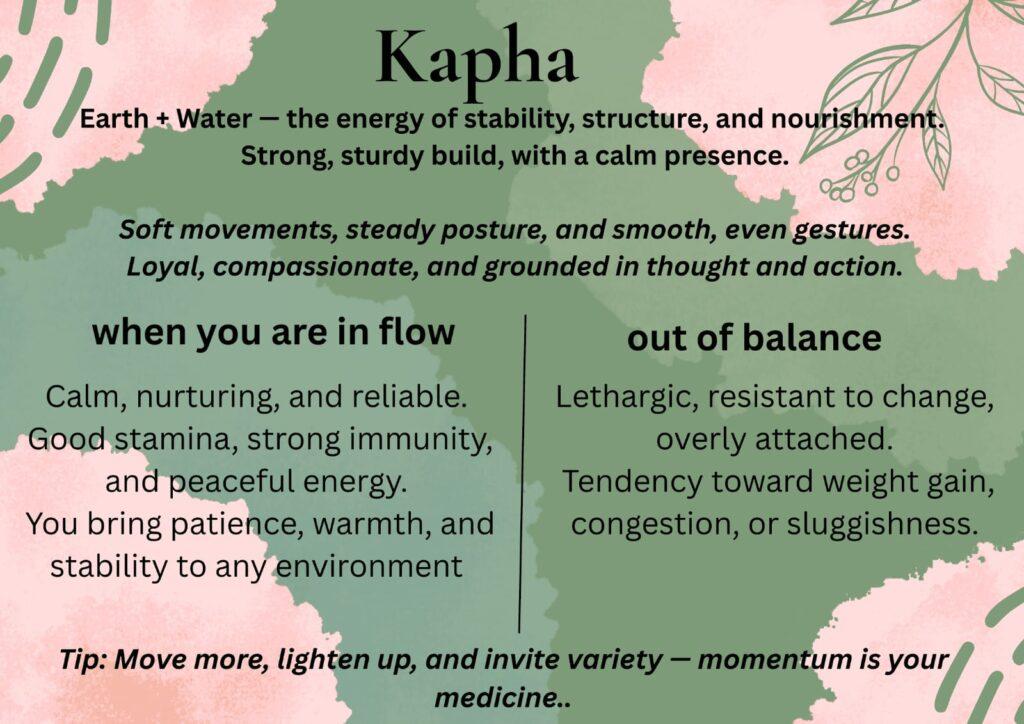 Kapha

Earth + Water — the energy of stability, structure, and nourishment. Strong, sturdy build, with a calm presence.

Soft movements, steady posture, and smooth, even gestures. Loyal, compassionate, and grounded in thought and action.

when you are in flow

Calm, nurturing, and reliable. Good stamina, strong immunity, and peaceful energy. You bring patience, warmth, and stability to any environment

out of balance

Lethargic, resistant to change, overly attached. Tendency toward weight gain, congestion, or sluggishness.

Tip: Move more, lighten up, and invite variety — momentum is your medicine..